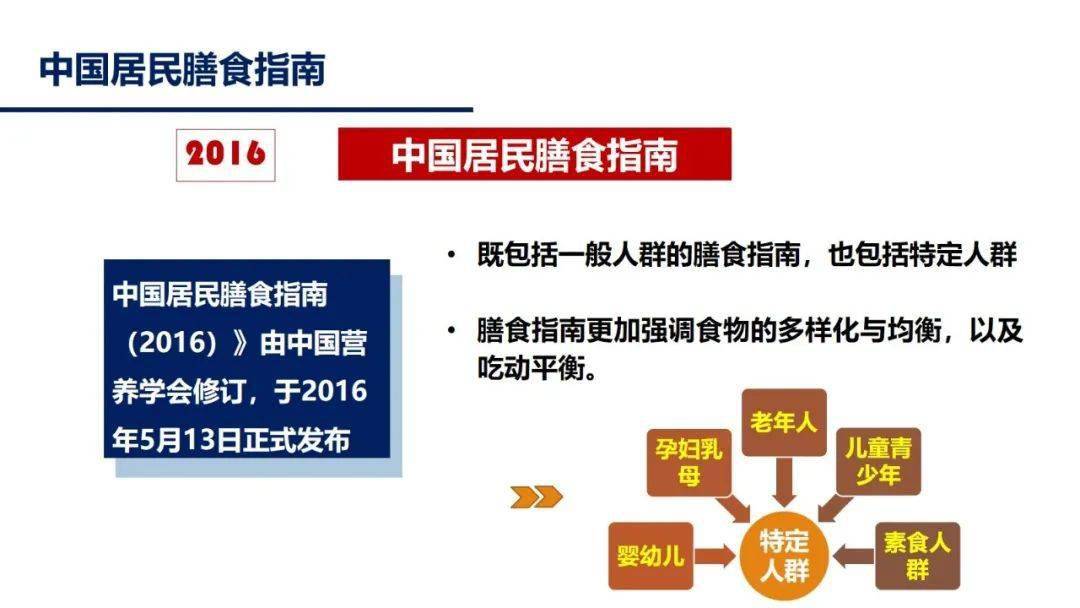 中国居民膳食指南

2016

中国居民膳食指南

中国居民膳食指南（2016）》由中国营养学会修订，于2016年5月13日正式发布

• 既包括一般人群的膳食指南，也包括特定人群

• 膳食指南更加强调食物的多样化与均衡，以及吃动平衡。

老年人

孕妇乳母

儿童青少年

婴幼儿

特定人群

素食人群